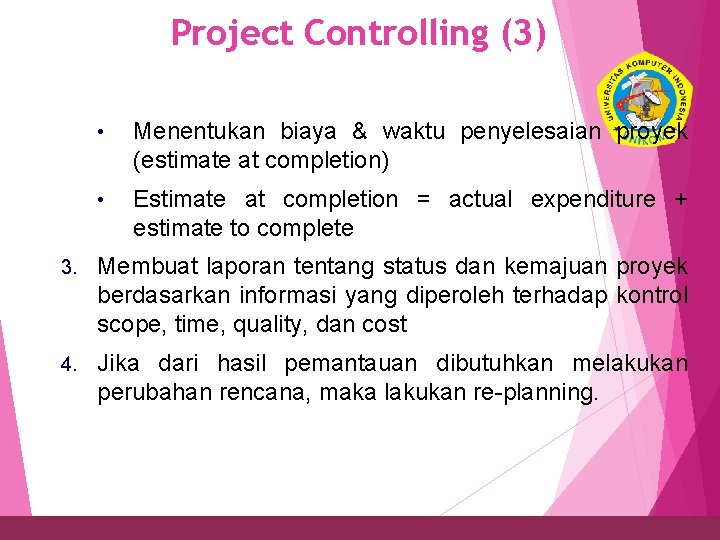 Project Controlling (3)

UNIVERSITAS KOMPUTER INDONESIA UNIKOM

• Menentukan biaya & waktu penyelesaian proyek (estimate at completion)

• Estimate at completion = actual expenditure + estimate to complete

3. Membuat laporan tentang status dan kemajuan proyek berdasarkan informasi yang diperoleh terhadap kontrol scope, time, quality, dan cost

4. Jika dari hasil pemantauan dibutuhkan melakukan perubahan rencana, maka lakukan re-planning.